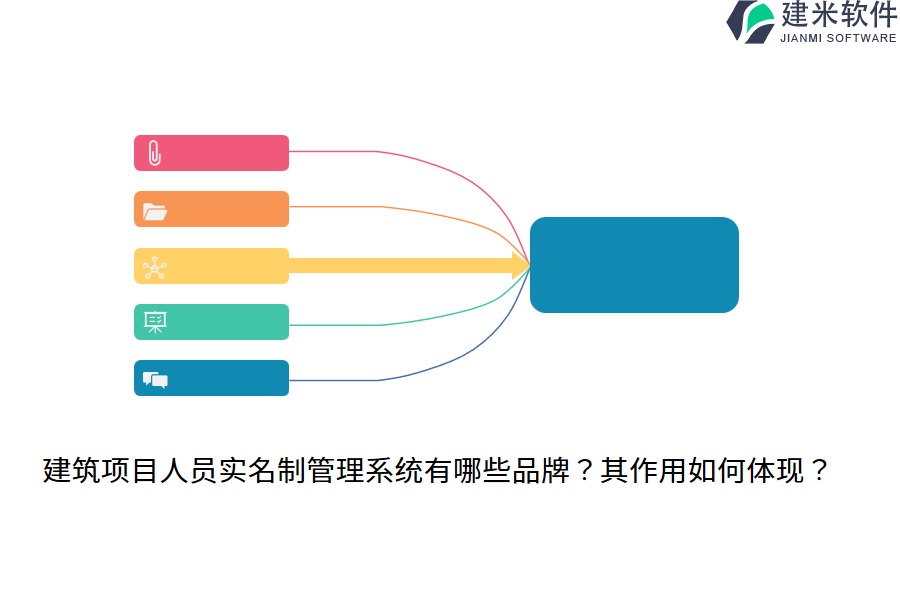 建米软件
JIANMI SOFTWARE

建筑项目人员实名制管理系统有哪些品牌？其作用如何体现？